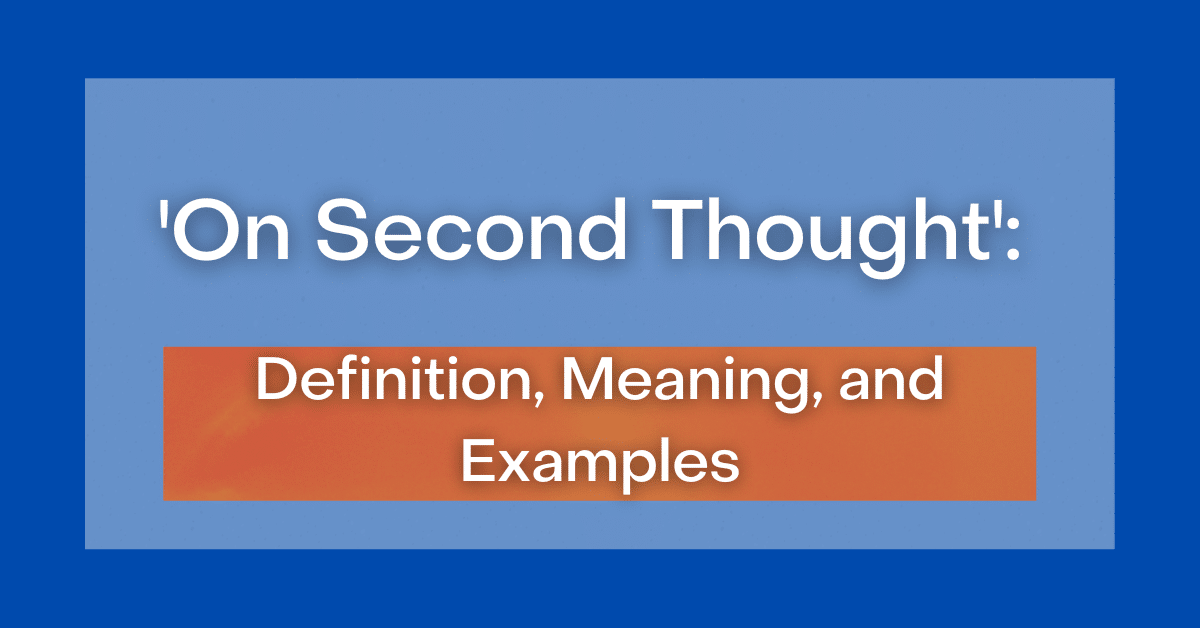 'On Second Thought':

Definition, Meaning, and Examples